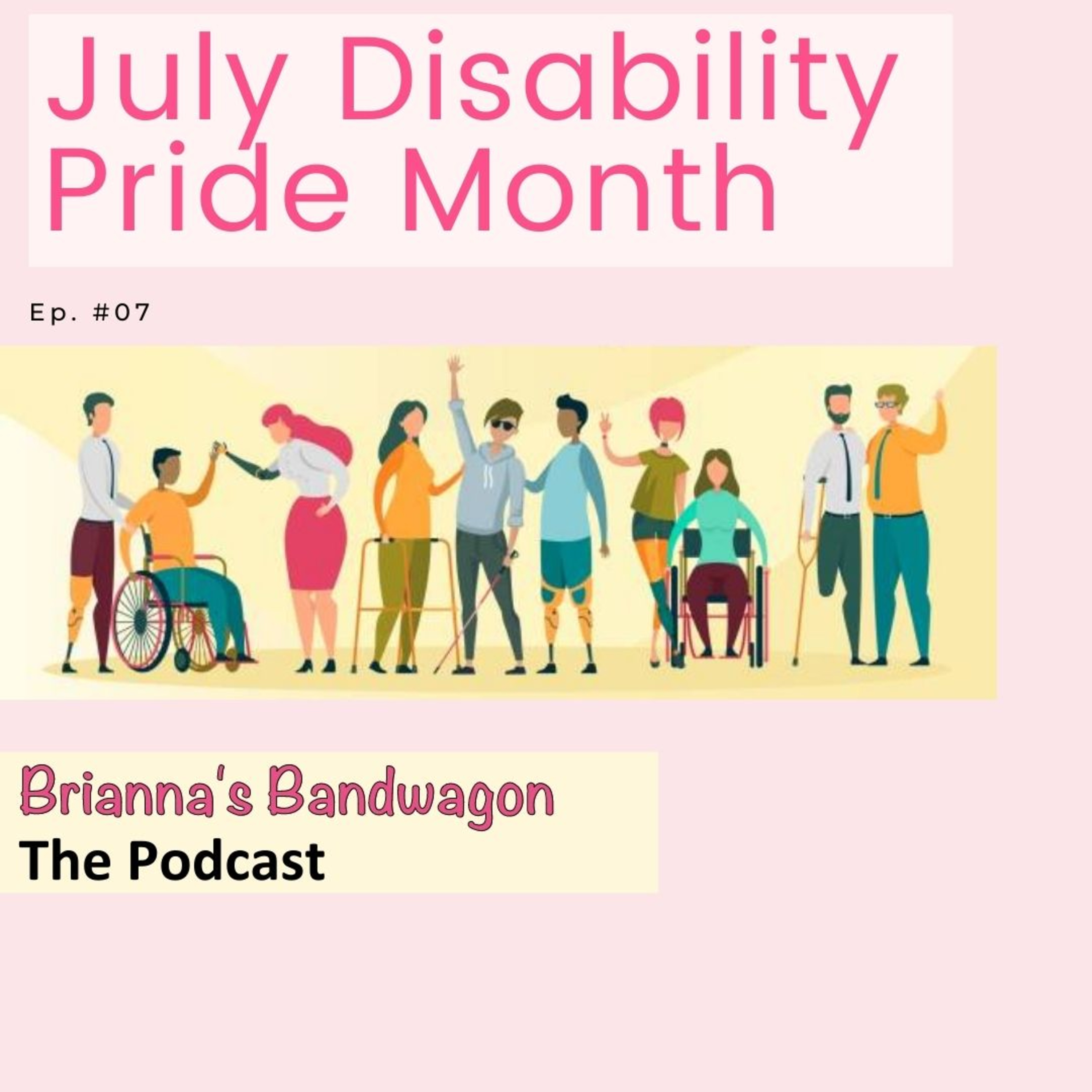 July Disability Pride Month

Ep. #07

Brianna's Bandwagon
The Podcast